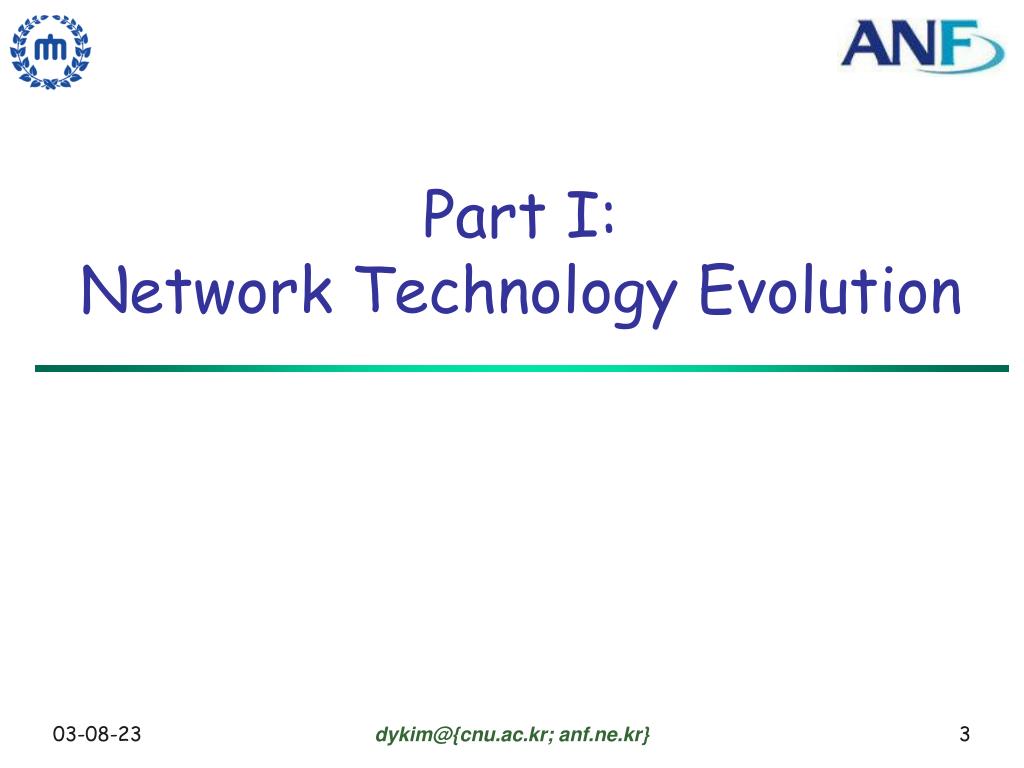 ANF

Part I:
Network Technology Evolution

03-08-23

dykim@{cnu.ac.kr; anf.ne.kr}

3